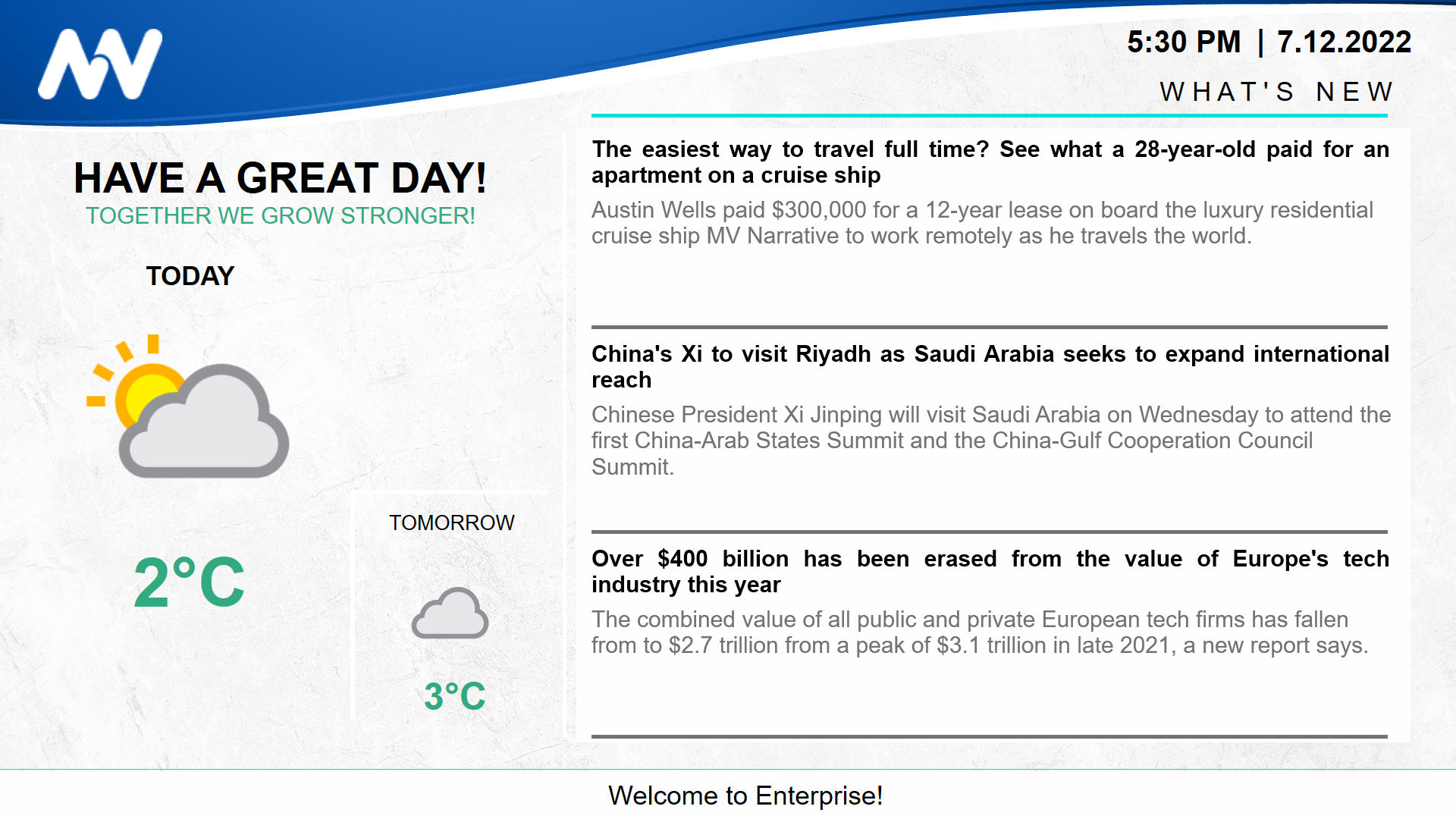 5:30 PM | 7.12.2022

WHAT'S NEW

HAVE A GREAT DAY!

TOGETHER WE GROW STRONGER!

TODAY

2°C

TOMORROW

3°C

The easiest way to travel full time? See what a 28-year-old paid for an apartment on a cruise ship

Austin Wells paid $300,000 for a 12-year lease on board the luxury residential cruise ship MV Narrative to work remotely as he travels the world.

China's Xi to visit Riyadh as Saudi Arabia seeks to expand international reach

Chinese President Xi Jinping will visit Saudi Arabia on Wednesday to attend the first China-Arab States Summit and the China-Gulf Cooperation Council Summit.

Over $400 billion has been erased from the value of Europe's tech industry this year

The combined value of all public and private European tech firms has fallen from to $2.7 trillion from a peak of $3.1 trillion in late 2021, a new report says.

Welcome to Enterprise!